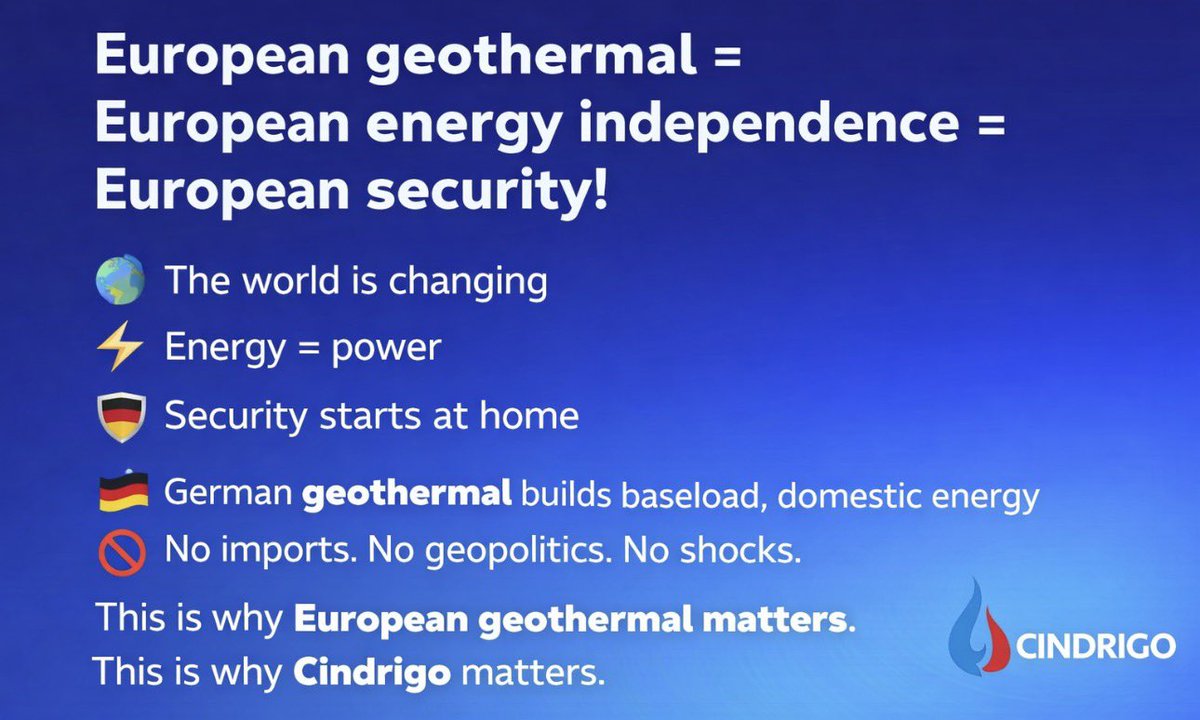 European geothermal =
European energy independence =
European security!

🌍 The world is changing

⚡ Energy = power

🛡️ Security starts at home

🇩🇪 German geothermal builds baseload, domestic energy

🚫 No imports. No geopolitics. No shocks.

This is why European geothermal matters.
This is why Cindrigo matters.

CINDRIGO